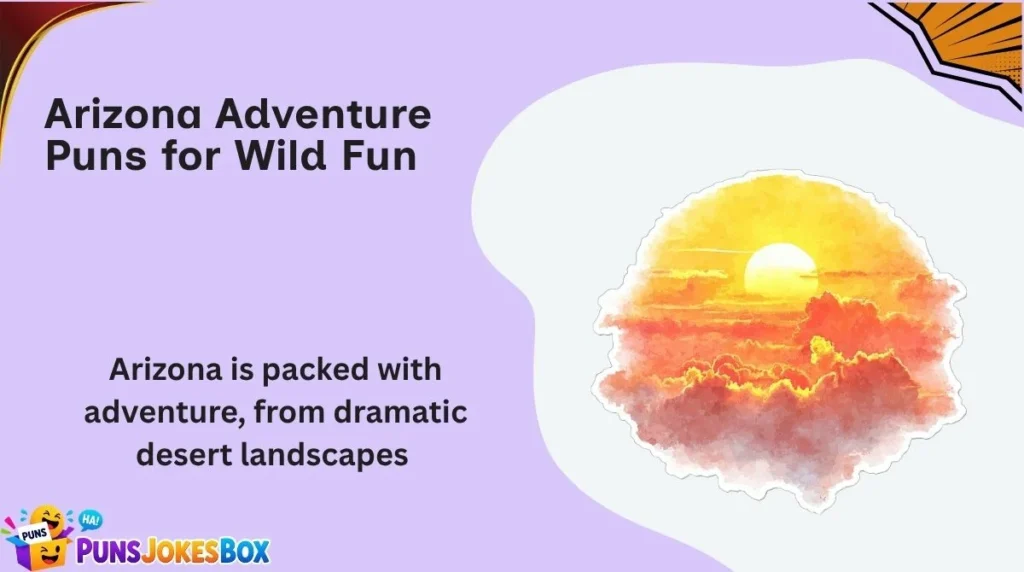 Arizona Adventure Puns for Wild Fun

Arizona is packed with adventure, from dramatic desert landscapes

PUNS HA!
PUNSJOKESBOX